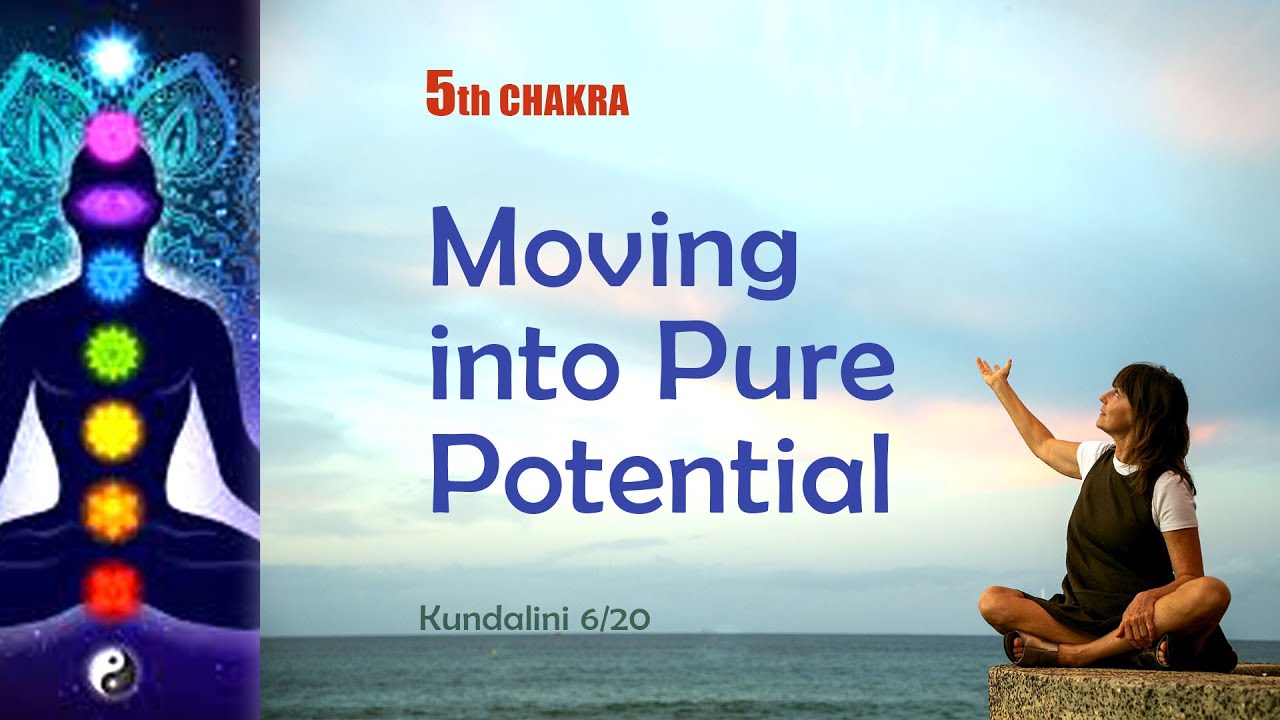 5th CHAKRA

Moving into Pure Potential

Kundalini 6/20